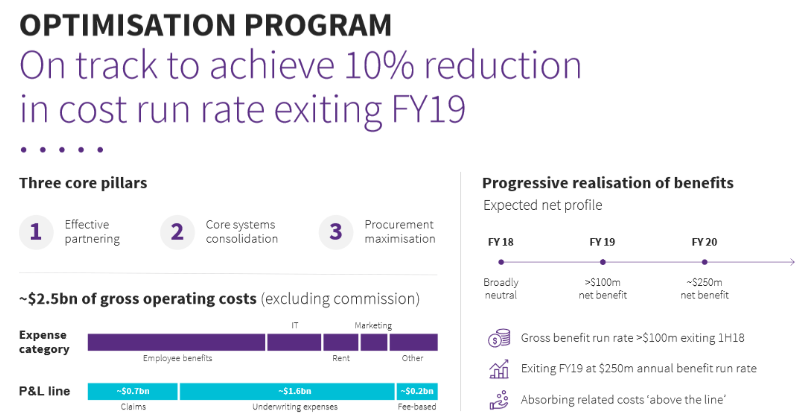 OPTIMISATION PROGRAM
On track to achieve 10% reduction in cost run rate exiting FY19

Three core pillars

1 Effective partnering
2 Core systems consolidation
3 Procurement maximisation

~\$2.5bn of gross operating costs (excluding commission)

Expense category
IT
Marketing
Employee benefits
Rent
Other

P&L line
~\$0.7bn
~\$1.6bn
~\$0.2bn
Claims
Underwriting expenses
Fee-based

Progressive realisation of benefits
Expected net profile

FY 18
FY 19
FY 20
Broadly neutral
>\$100m net benefit
~\$250m net benefit

Gross benefit run rate >\$100m exiting 1H18
Exiting FY19 at \$250m annual benefit run rate
Absorbing related costs 'above the line'